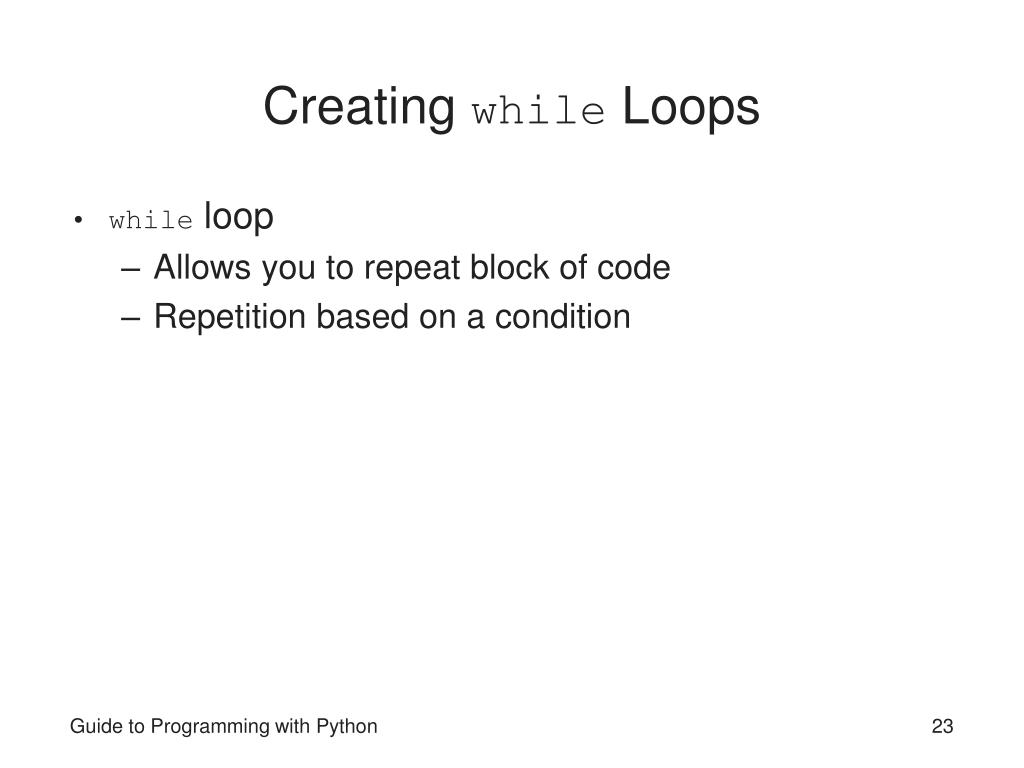 Creating while Loops

• while loop
  – Allows you to repeat block of code
  – Repetition based on a condition

Guide to Programming with Python

23